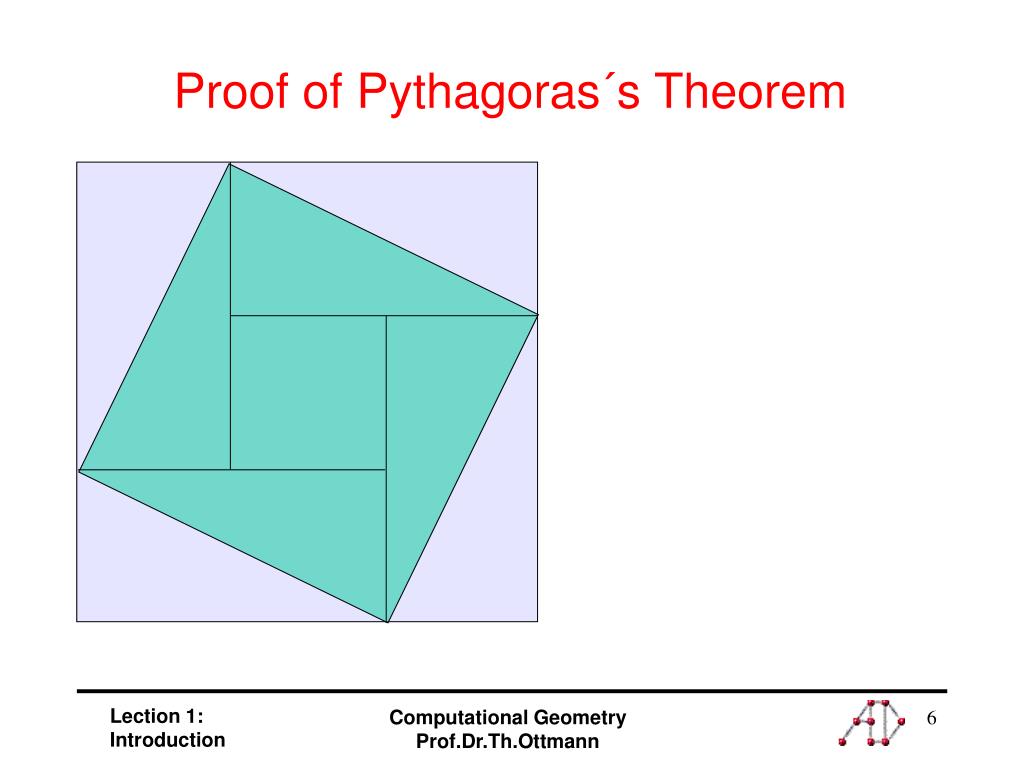 Proof of Pythagoras´s Theorem

Lection 1:
Introduction

Computational Geometry
Prof.Dr.Th.Ottmann

6